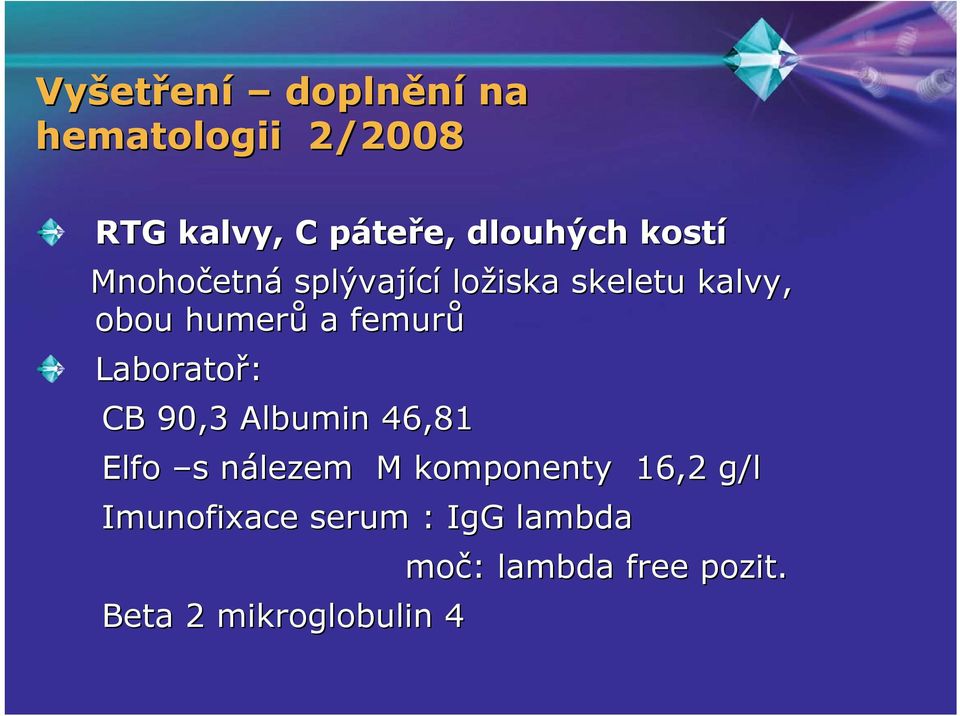 Vyšetření – doplnění na hematologii 2/2008

RTG kalvy, C páteře, dlouhých kostí

Mnohočetná splývající ložiska skeletu kalvy, obou humerů a femurů

Laboratoř:

CB 90,3 Albumin 46,81

Elfo –s nálezem M komponenty 16,2 g/l

Imunofixace serum : IgG lambda

moč: lambda free pozit.

Beta 2 mikroglobulin 4